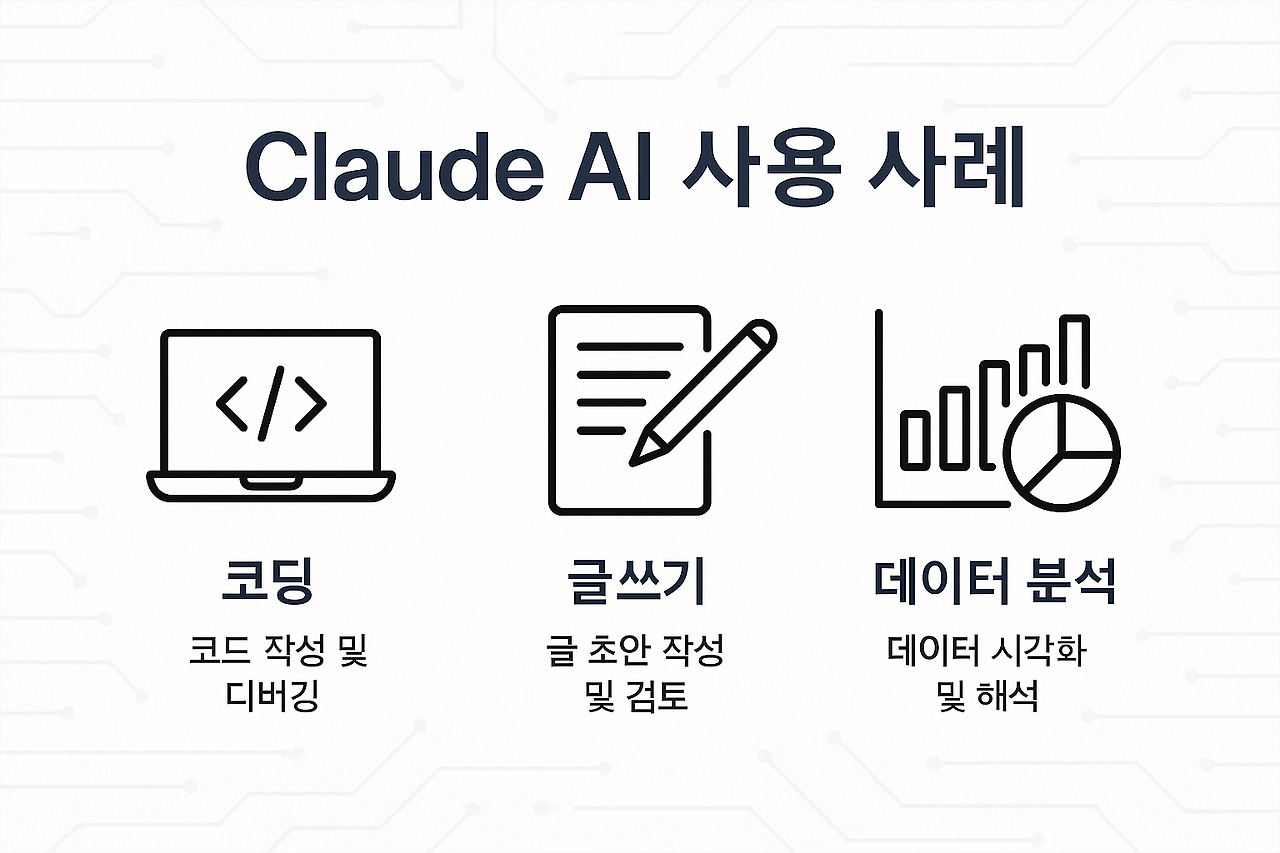 Claude AI 사용 사례

</>

코딩

코드 작성 및 디버깅

글쓰기

글 초안 작성 및 검토

데이터 분석

데이터 시각화 및 해석